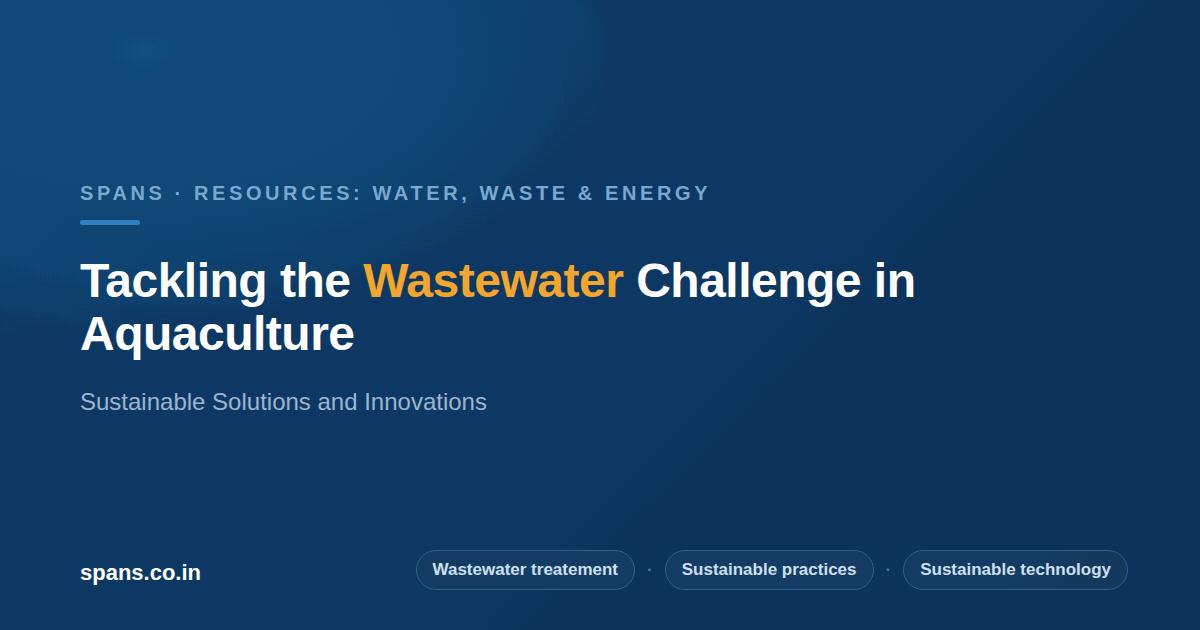 SPANS · RESOURCES: WATER, WASTE & ENERGY

Tackling the Wastewater Challenge in Aquaculture

Sustainable Solutions and Innovations

spans.co.in

Wastewater treatement · Sustainable practices · Sustainable technology